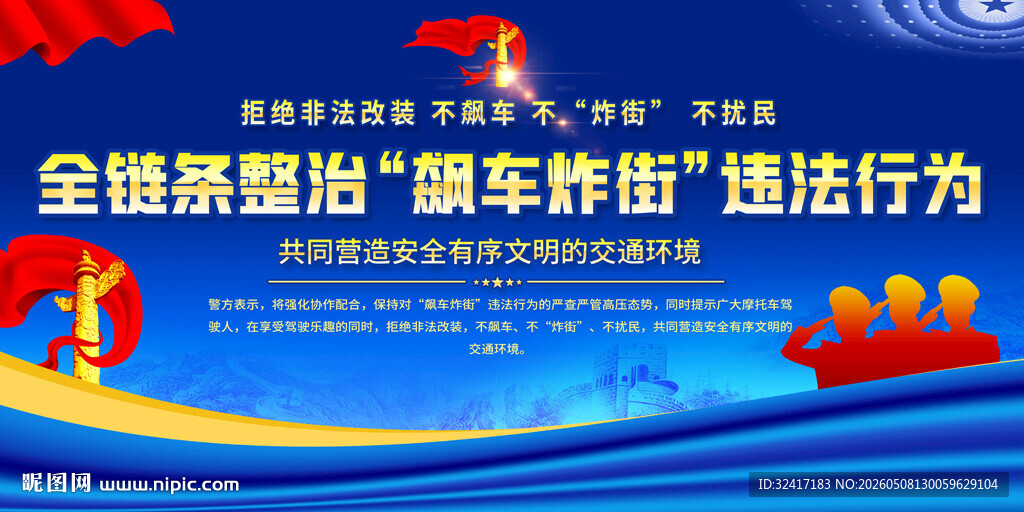 拒绝非法改装 不飙车 不“炸街” 不扰民

全链条整治“飙车炸街”违法行为

共同营造安全有序文明的交通环境

警方表示，将强化协作配合，保持对“飙车炸街”违法行为的严查严管高压态势，同时提示广大摩托车驾驶人，在享受驾驶乐趣的同时，拒绝非法改装，不飙车、不“炸街”、不扰民，共同营造安全有序文明的交通环境。

昵图网 www.nipic.com

ID:32417183 NO:20260508130059629104